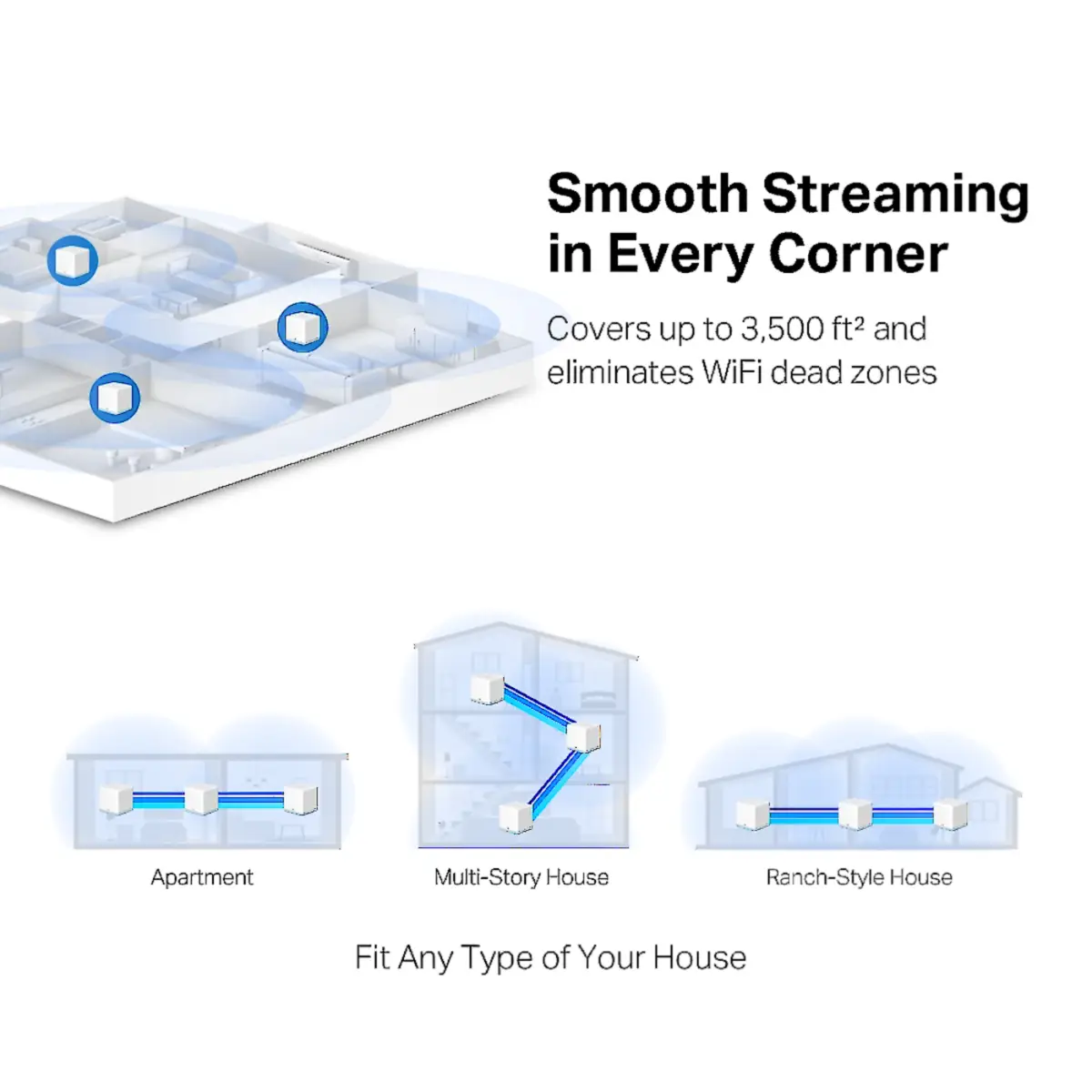 Smooth Streaming in Every Corner

Covers up to 3,500 ft² and eliminates WiFi dead zones

Apartment

Multi-Story House

Ranch-Style House

Fit Any Type of Your House